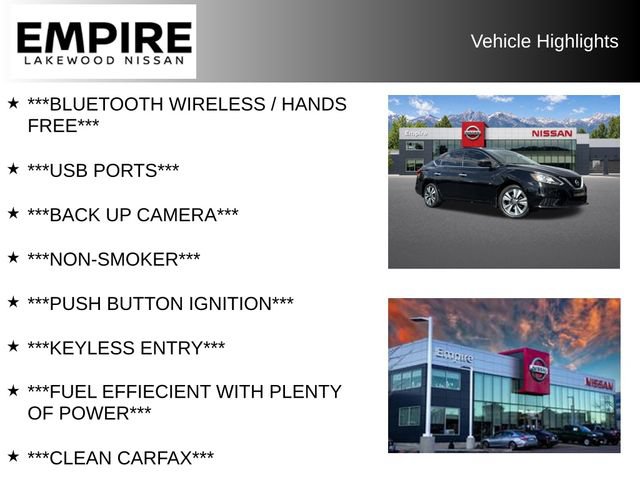 EMPIRE
LAKEWOOD NISSAN

Vehicle Highlights

★ ***BLUETOOTH WIRELESS / HANDS FREE***

★ ***USB PORTS***

★ ***BACK UP CAMERA***

★ ***NON-SMOKER***

★ ***PUSH BUTTON IGNITION***

★ ***KEYLESS ENTRY***

★ ***FUEL EFFIECIENT WITH PLENTY OF POWER***

★ ***CLEAN CARFAX***

Empire NISSAN

Empire NISSAN